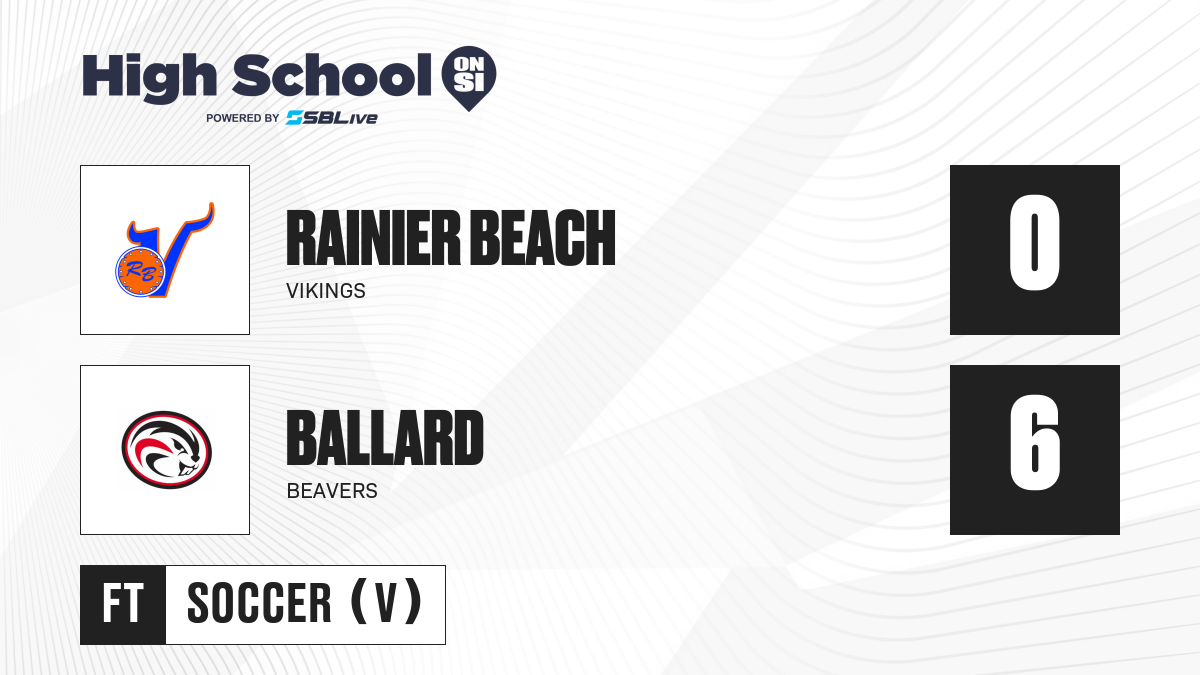 High School ON SI
POWERED BY SBLive

RB

RAINIER BEACH
VIKINGS

0

BALLARD
BEAVERS

6

FT SOCCER (V)